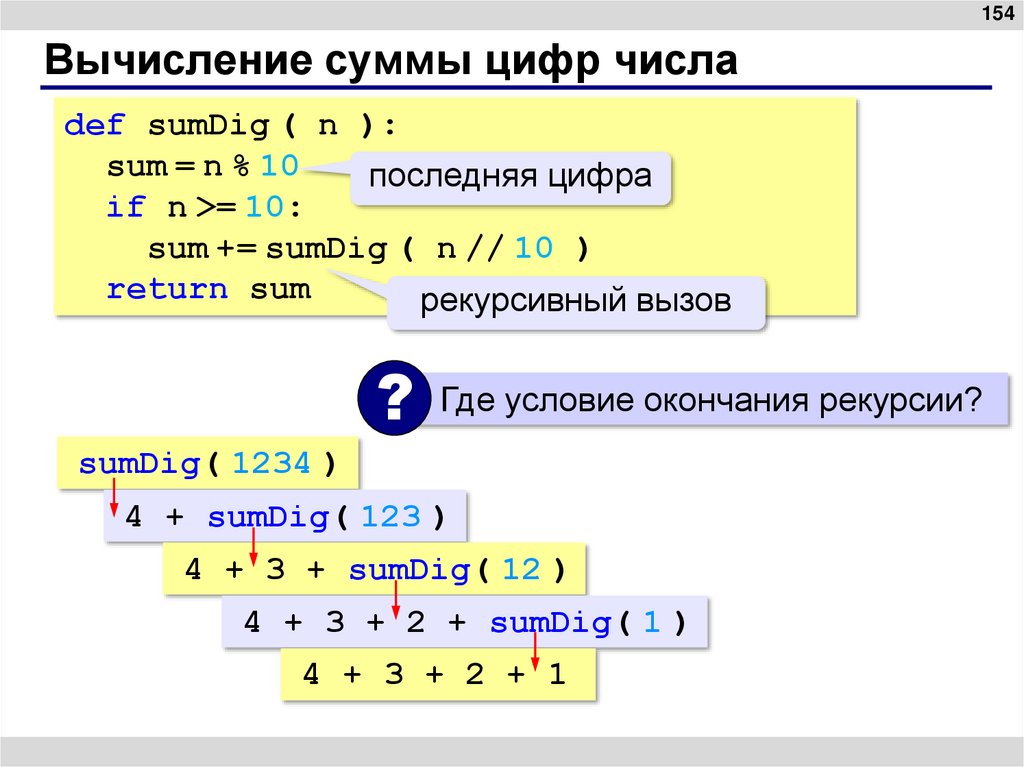 154

Вычисление суммы цифр числа

def sumDig ( n ):
  sum = n % 10
  if n >= 10:
    sum += sumDig ( n // 10 )
  return sum

последняя цифра

рекурсивный вызов

?

Где условие окончания рекурсии?

sumDig( 1234 )

4 + sumDig( 123 )

4 + 3 + sumDig( 12 )

4 + 3 + 2 + sumDig( 1 )

4 + 3 + 2 + 1